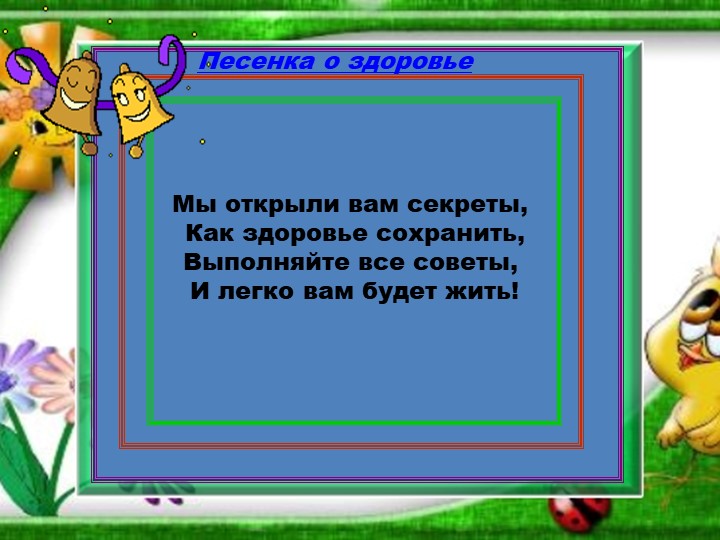 Песенка о здоровье

Мы открыли вам секреты,
Как здоровье сохранить,
Выполняйте все советы,
И легко вам будет жить!